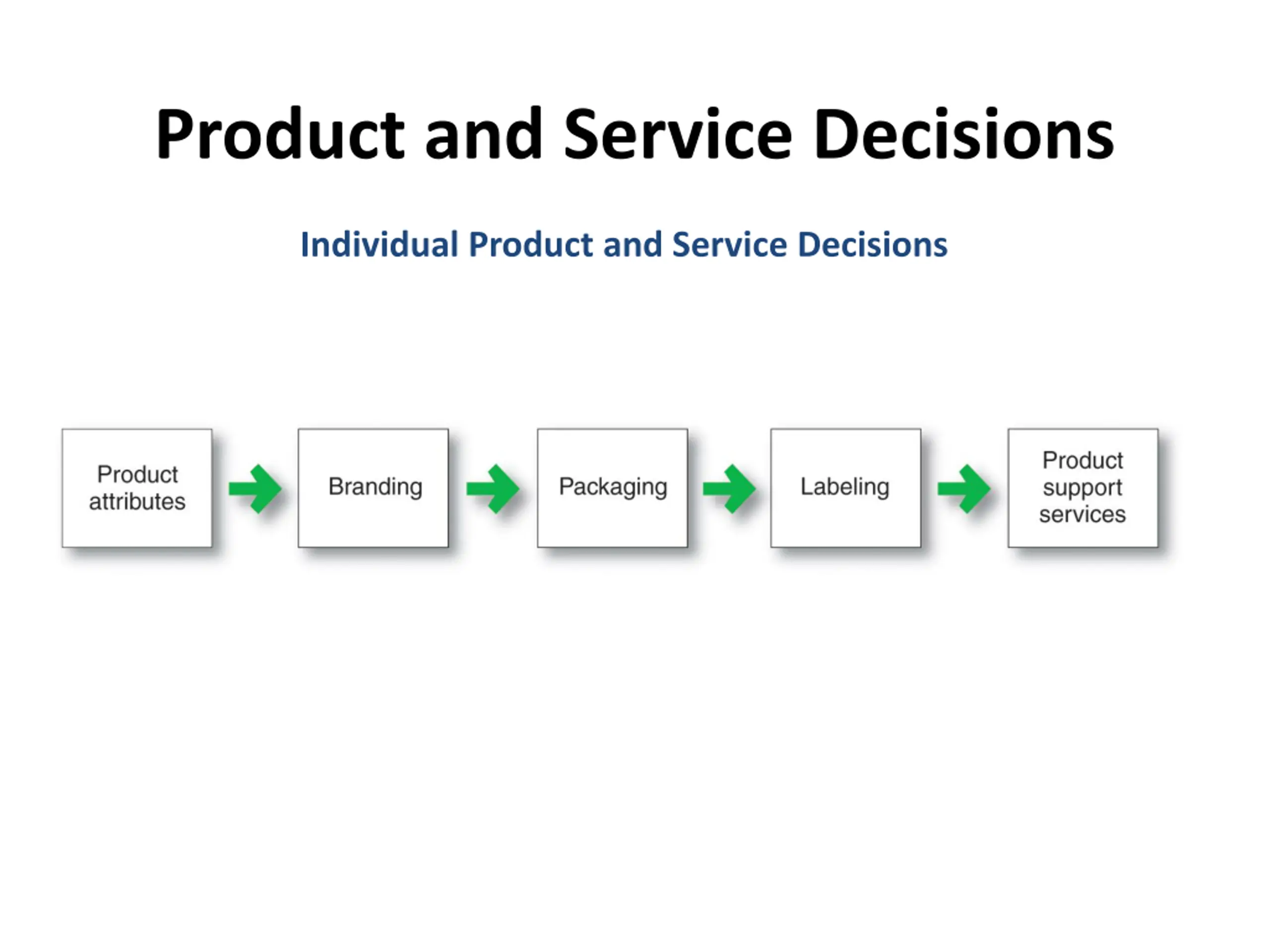 Product and Service Decisions

Individual Product and Service Decisions

Product attributes

Branding

Packaging

Labeling

Product support services